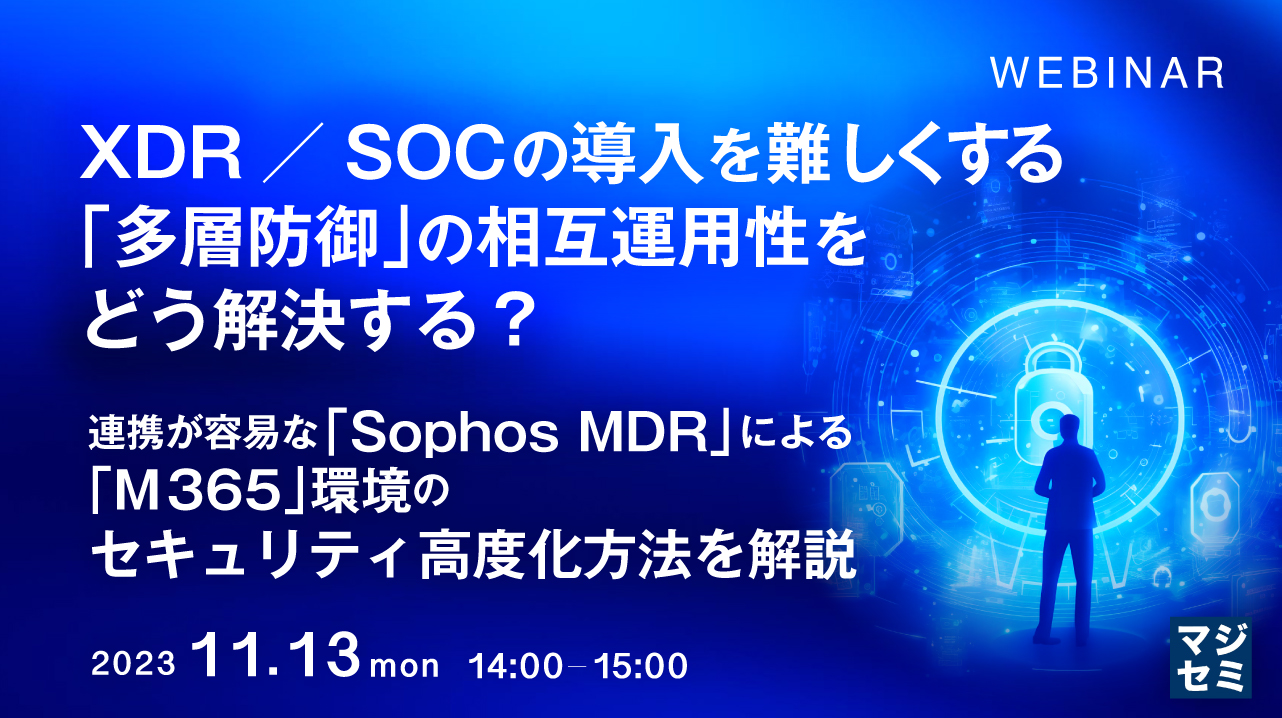 WEBINAR

XDR ／ SOCの導入を難しくする「多層防御」の相互運用性をどう解決する？

連携が容易な「Sophos MDR」による「M365」環境のセキュリティ高度化方法を解説

2023 11.13 mon 14:00－15:00

マジセミ